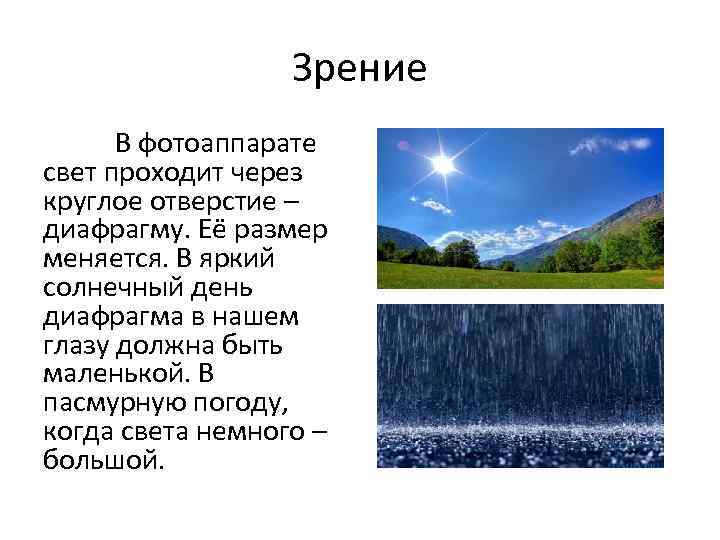 Зрение

В фотоаппарате свет проходит через круглое отверстие – диафрагму. Её размер меняется. В яркий солнечный день диафрагма в нашем глазу должна быть маленькой. В пасмурную погоду, когда света немного – большой.